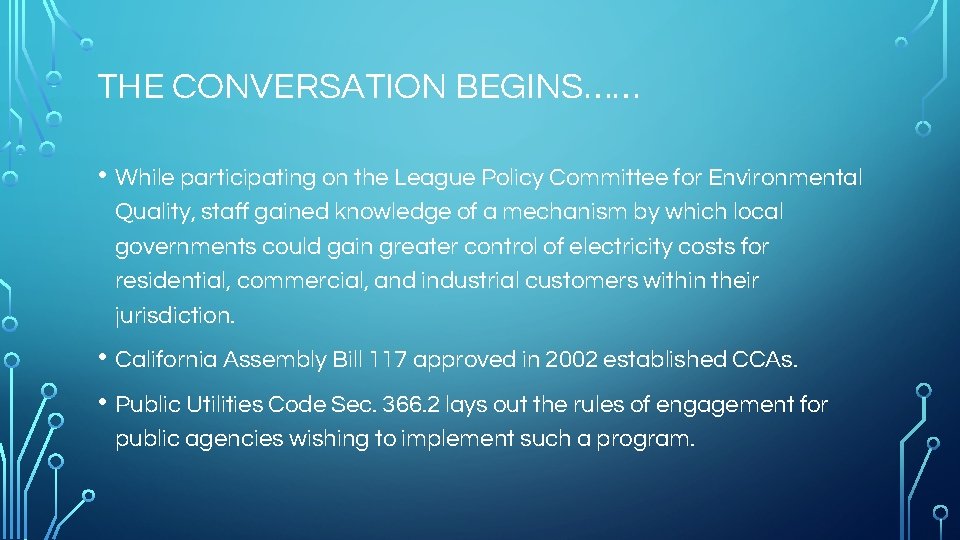 THE CONVERSATION BEGINS……

• While participating on the League Policy Committee for Environmental Quality, staff gained knowledge of a mechanism by which local governments could gain greater control of electricity costs for residential, commercial, and industrial customers within their jurisdiction.

• California Assembly Bill 117 approved in 2002 established CCAs.

• Public Utilities Code Sec. 366.2 lays out the rules of engagement for public agencies wishing to implement such a program.